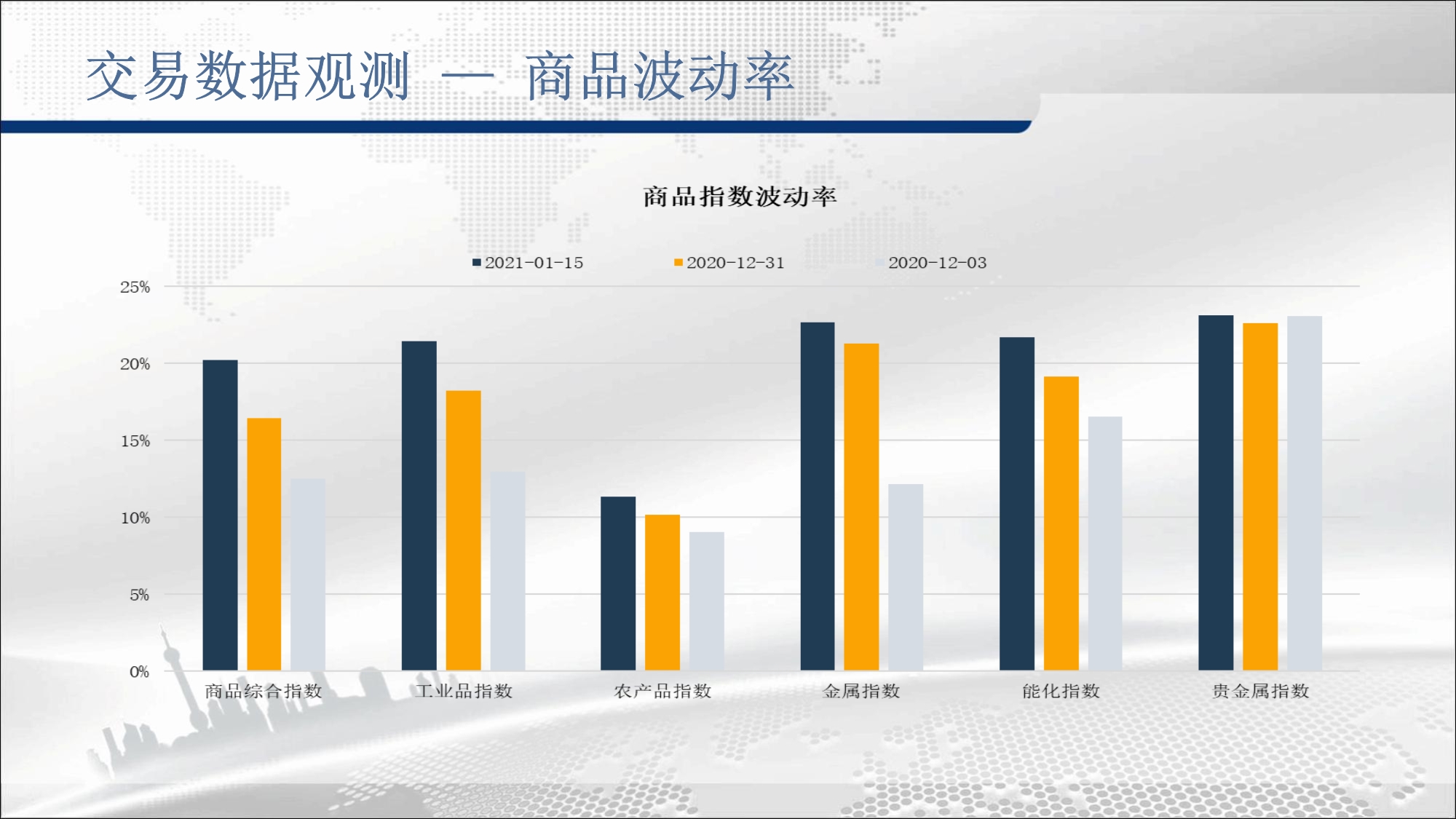 交易数据观测 — 商品波动率

商品指数波动率

2021-01-15 2020-12-31 2020-12-03

25%
20%
15%
10%
5%
0%

商品综合指数 工业品指数 农产品指数 金属指数 能化指数 贵金属指数